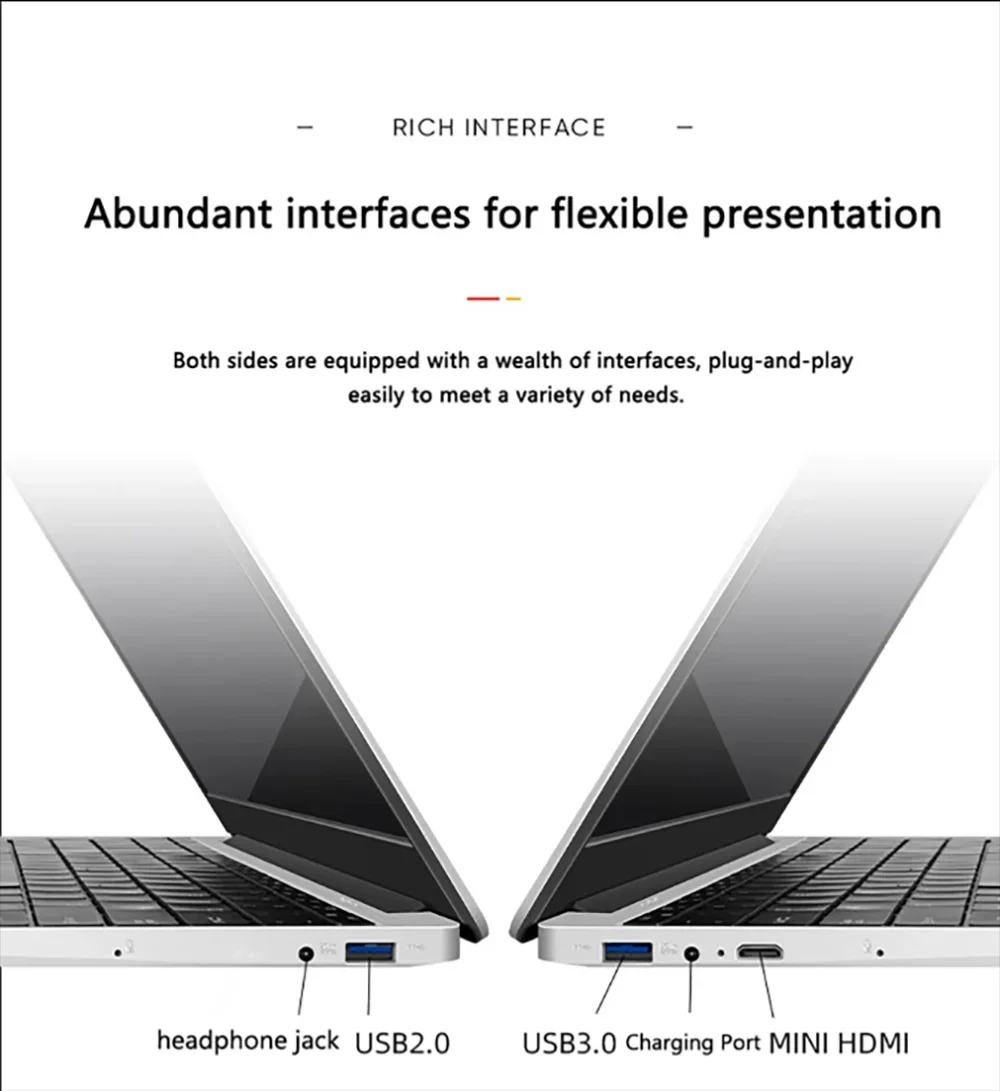 — RICH INTERFACE —

Abundant interfaces for flexible presentation

Both sides are equipped with a wealth of interfaces, plug-and-play easily to meet a variety of needs.

headphone jack USB2.0

USB3.0 Charging Port MINI HDMI